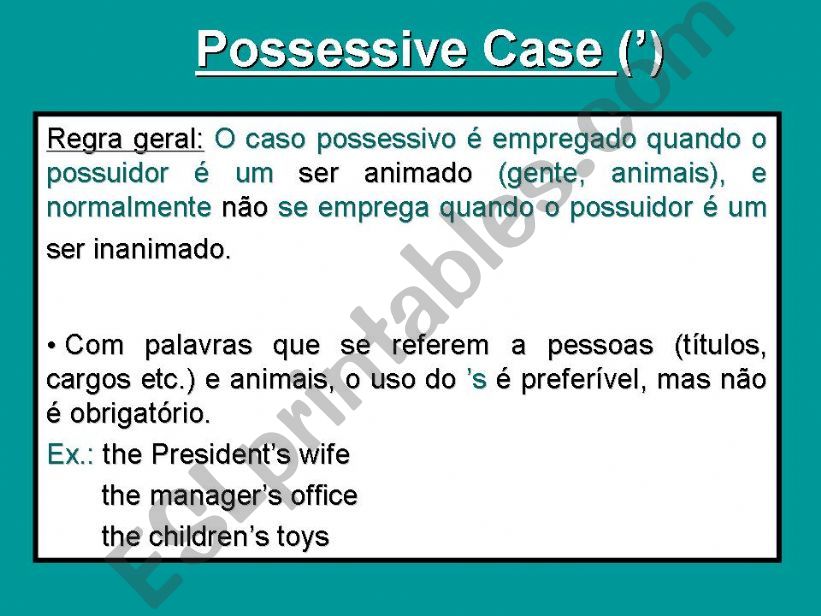 Possessive Case (’)

Regra geral: O caso possessivo é empregado quando o possuidor é um ser animado (gente, animais), e normalmente não se emprega quando o possuidor é um ser inanimado.

• Com palavras que se referem a pessoas (títulos, cargos etc.) e animais, o uso do ’s é preferível, mas não é obrigatório.

Ex.: the President’s wife
the manager’s office
the children’s toys

ESLprintables.com